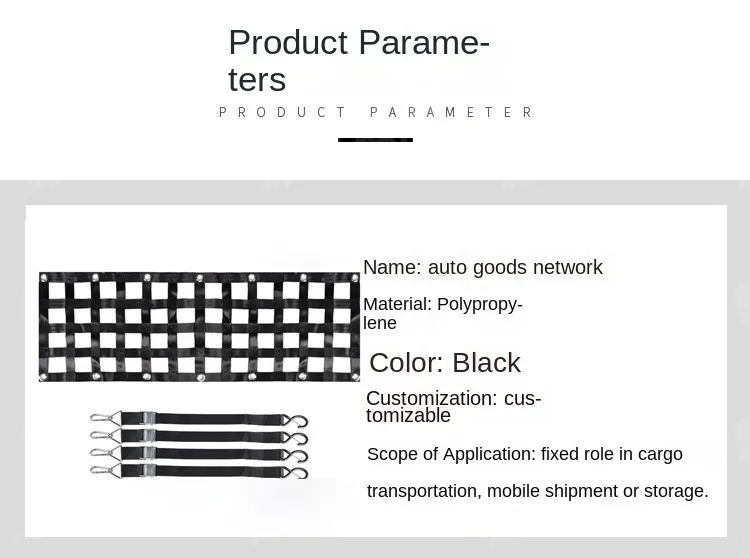 Product Parameters

PRODUCT PARAMETER

Name: auto goods network

Material: Polypropylene

Color: Black

Customization: customizable

Scope of Application: fixed role in cargo transportation, mobile shipment or storage.